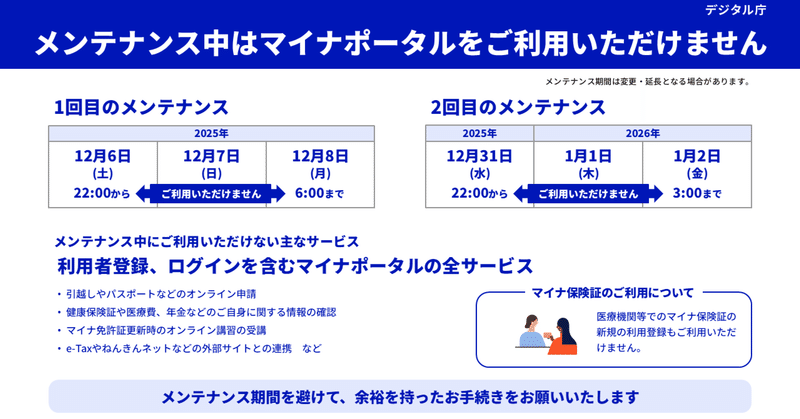 デジタル庁

メンテナンス中はマイナポータルをご利用いただけません

メンテナンス期間は変更・延長となる場合があります。

1回目のメンテナンス

| 2025年 | | |
|---|---|---|
| 12月6日 (土) 22:00から | 12月7日 (日) ご利用いただけません | 12月8日 (月) 6:00まで |

2回目のメンテナンス

| 2025年 | 2026年 | |
|---|---|---|
| 12月31日 (水) 22:00から | 1月1日 (木) ご利用いただけません | 1月2日 (金) 3:00まで |

メンテナンス中にご利用いただけない主なサービス

利用者登録、ログインを含むマイナポータルの全サービス

・引越しやパスポートなどのオンライン申請
・健康保険証や医療費、年金などのご自身に関する情報の確認
・マイナ免許証更新時のオンライン講習の受講
・e-Taxやねんきんネットなどの外部サイトとの連携　など

マイナ保険証のご利用について

医療機関等でのマイナ保険証の新規の利用登録もご利用いただけません。

メンテナンス期間を避けて、余裕を持ったお手続きをお願いいたします